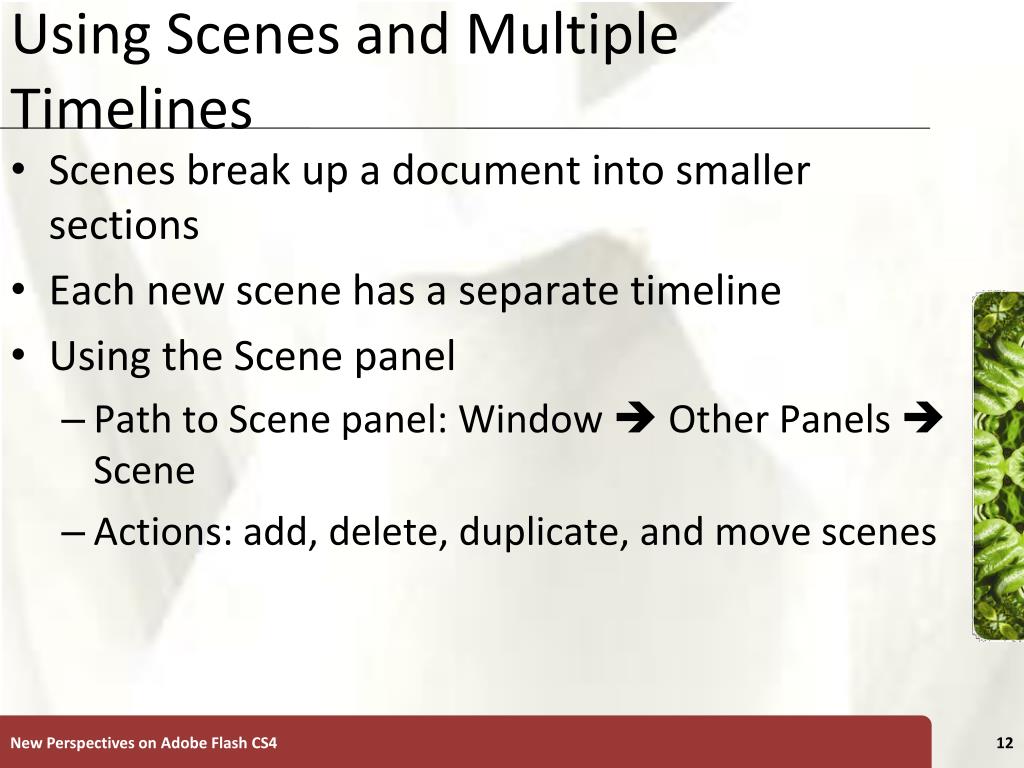 Using Scenes and Multiple Timelines

• Scenes break up a document into smaller sections
• Each new scene has a separate timeline
• Using the Scene panel
– Path to Scene panel: Window ➔ Other Panels ➔ Scene
– Actions: add, delete, duplicate, and move scenes

New Perspectives on Adobe Flash CS4

12